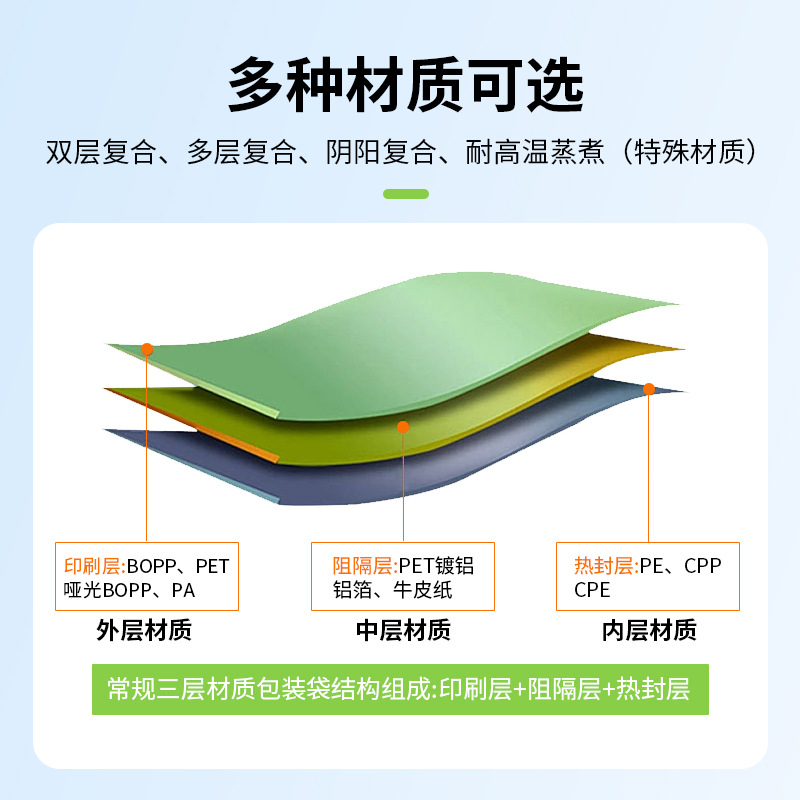 多种材质可选

双层复合、多层复合、阴阳复合、耐高温蒸煮（特殊材质）

印刷层:BOPP、PET 哑光BOPP、PA

外层材质

阻隔层:PET镀铝 铝箔、牛皮纸

中层材质

热封层:PE、CPP CPE

内层材质

常规三层材质包装袋结构组成:印刷层+阻隔层+热封层